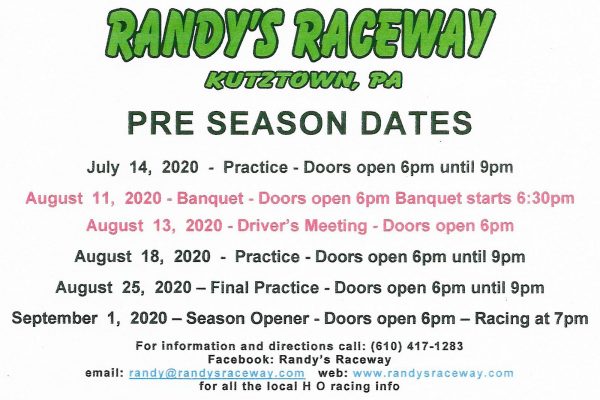 RANDY'S RACEWAY
KUTZTOWN, PA

PRE SEASON DATES

July 14, 2020 - Practice - Doors open 6pm until 9pm

August 11, 2020 - Banquet - Doors open 6pm Banquet starts 6:30pm
August 13, 2020 - Driver's Meeting - Doors open 6pm

August 18, 2020 - Practice - Doors open 6pm until 9pm

August 25, 2020 – Final Practice - Doors open 6pm until 9pm

September 1, 2020 – Season Opener - Doors open 6pm – Racing at 7pm

For information and directions call: (610) 417-1283
Facebook: Randy's Raceway
email: randy@randysraceway.com web: www.randysraceway.com
for all the local H O racing info